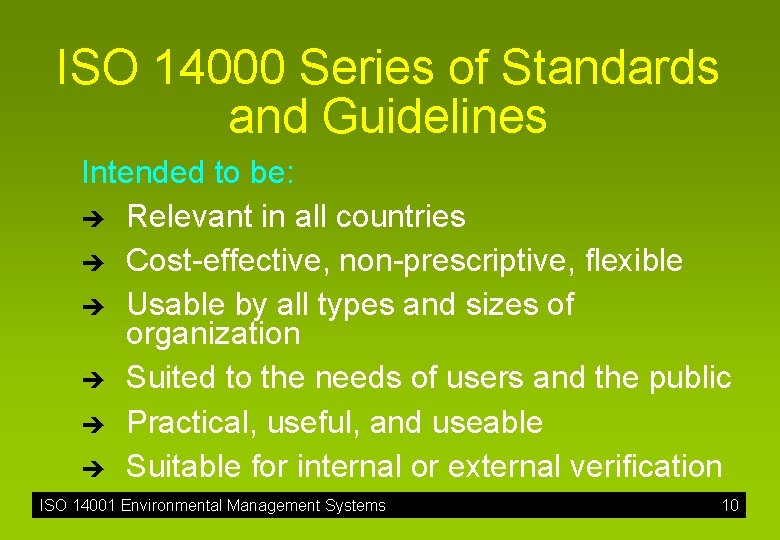 ISO 14000 Series of Standards and Guidelines

Intended to be:

➔ Relevant in all countries

➔ Cost-effective, non-prescriptive, flexible

➔ Usable by all types and sizes of organization

➔ Suited to the needs of users and the public

➔ Practical, useful, and useable

➔ Suitable for internal or external verification

ISO 14001 Environmental Management Systems 10